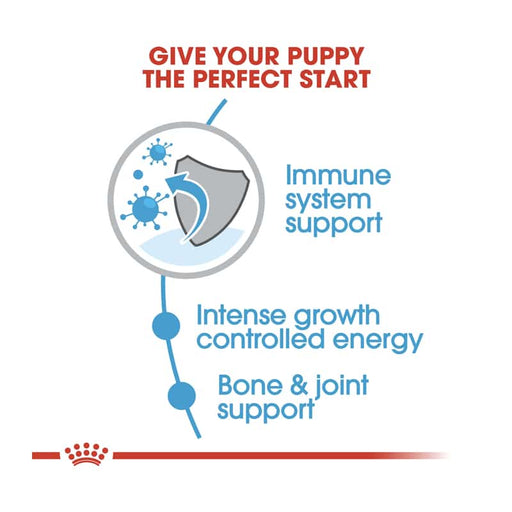 GIVE YOUR PUPPY THE PERFECT START

Immune system support

Intense growth controlled energy

Bone & joint support